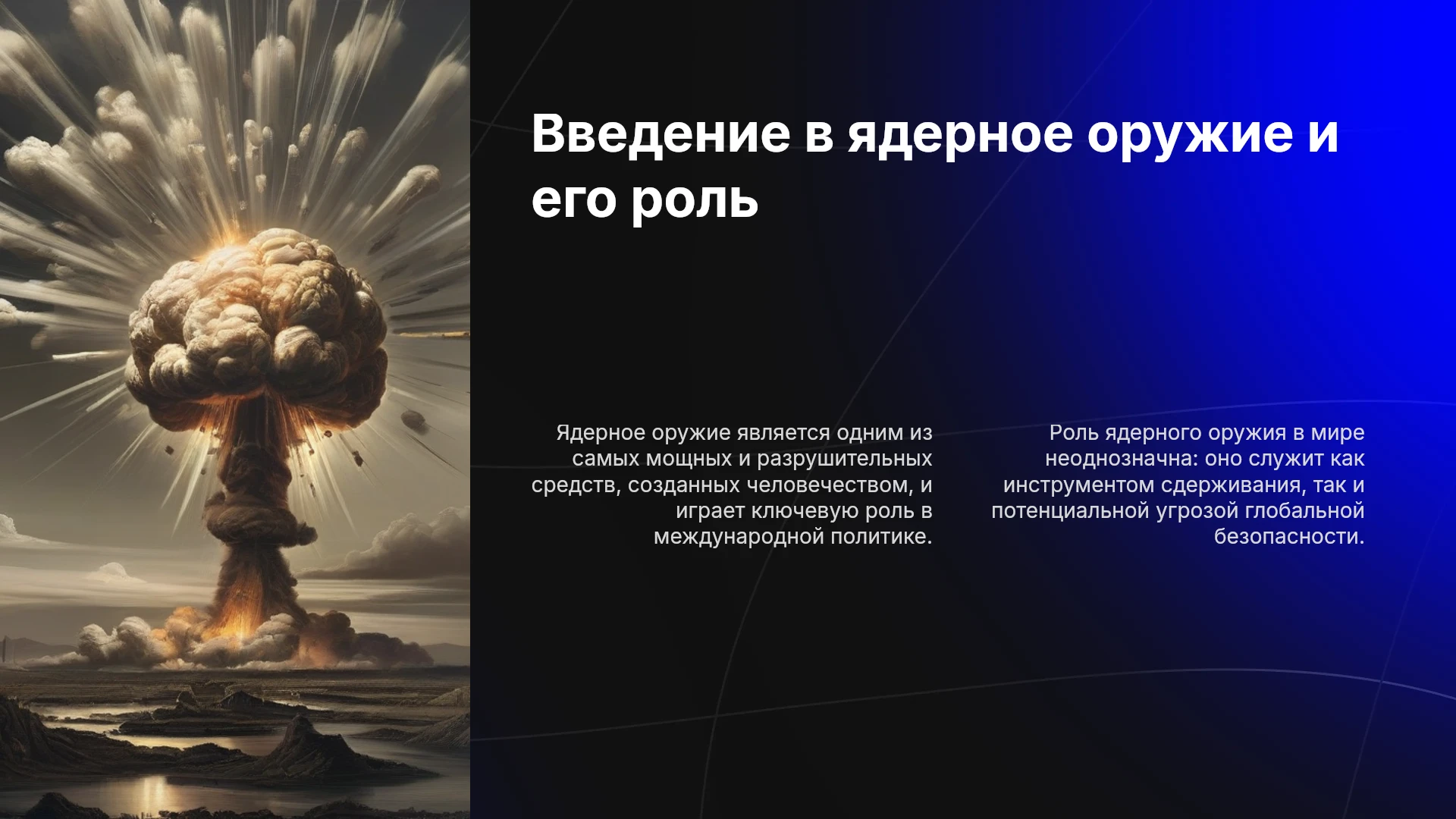 Введение в ядерное оружие и его роль

Ядерное оружие является одним из самых мощных и разрушительных средств, созданных человечеством, и играет ключевую роль в международной политике.

Роль ядерного оружия в мире неоднозначна: оно служит как инструментом сдерживания, так и потенциальной угрозой глобальной безопасности.